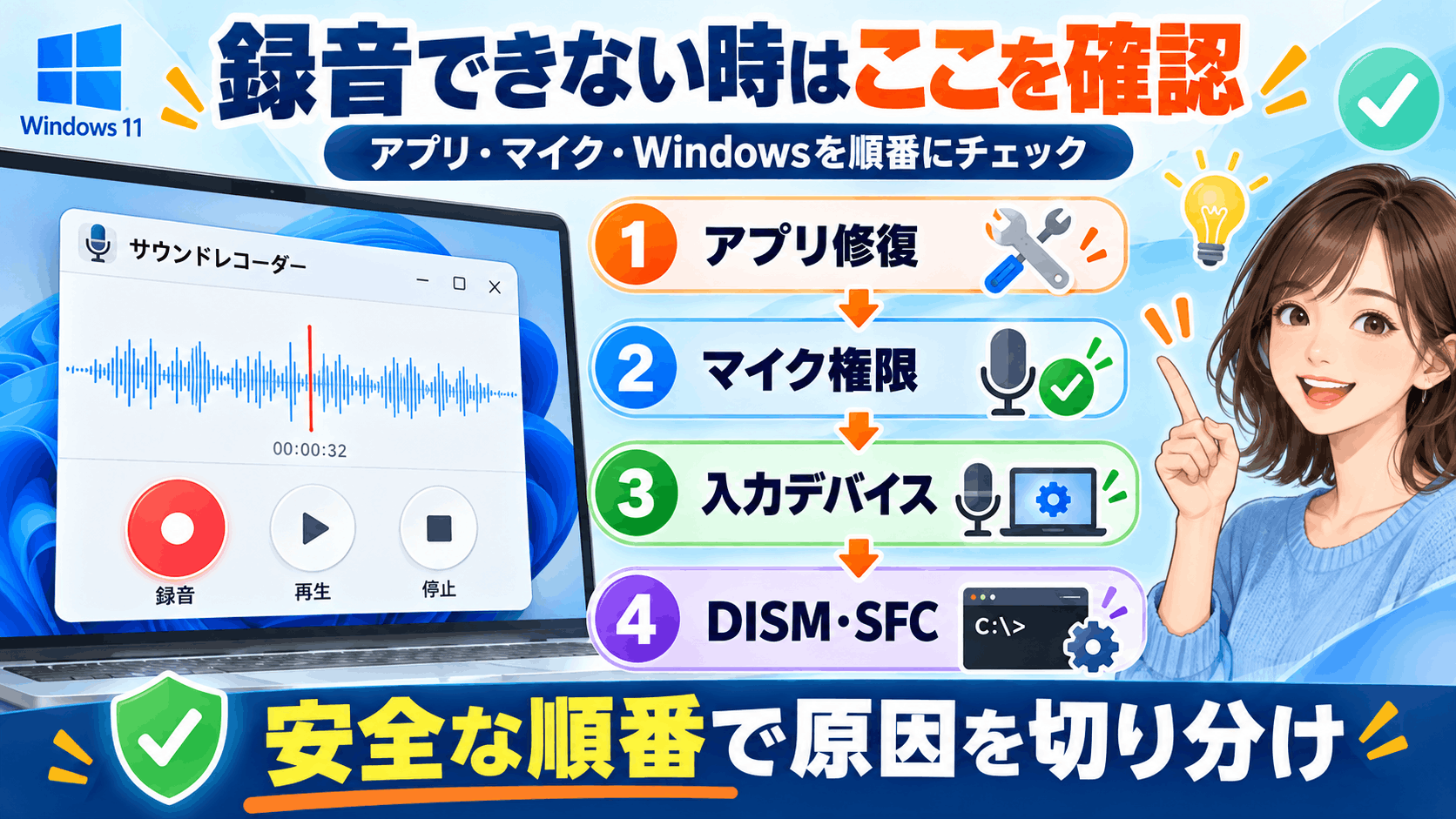 Windows 11

録音できない時はここを確認

アプリ・マイク・Windowsを順番にチェック

サウンドレコーダー

00:00:32

録音
再生
停止

1 アプリ修復

2 マイク権限

3 入力デバイス

4 DISM・SFC

C:\>

安全な順番で原因を切り分け